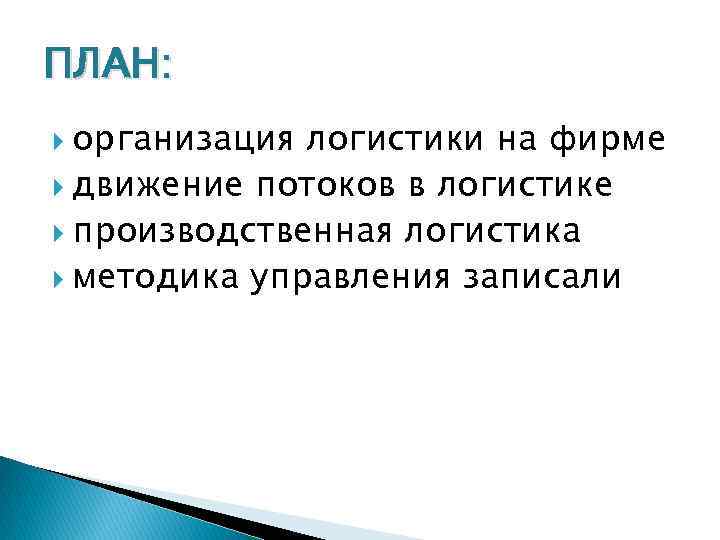 ПЛАН:

организация логистики на фирме
движение потоков в логистике
производственная логистика
методика управления записали